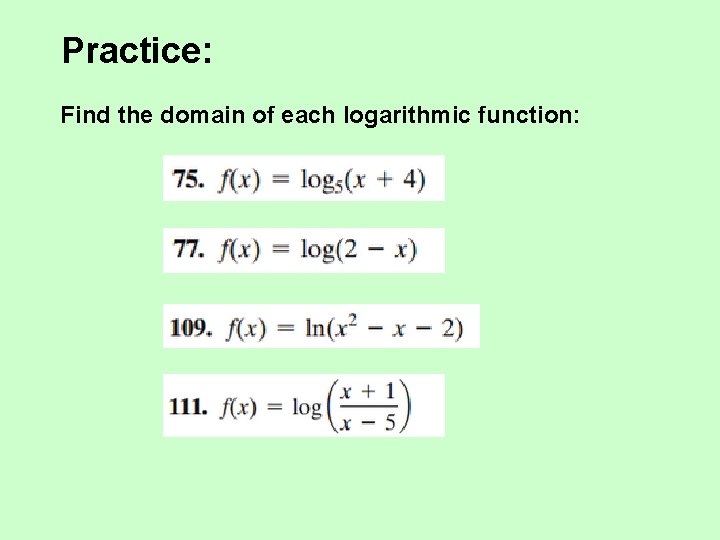 Practice:

Find the domain of each logarithmic function:

75. $f(x) = \log_5(x + 4)$

77. $f(x) = \log(2 - x)$

109. $f(x) = \ln(x^2 - x - 2)$

111. $f(x) = \log\left(\frac{x + 1}{x - 5}\right)$